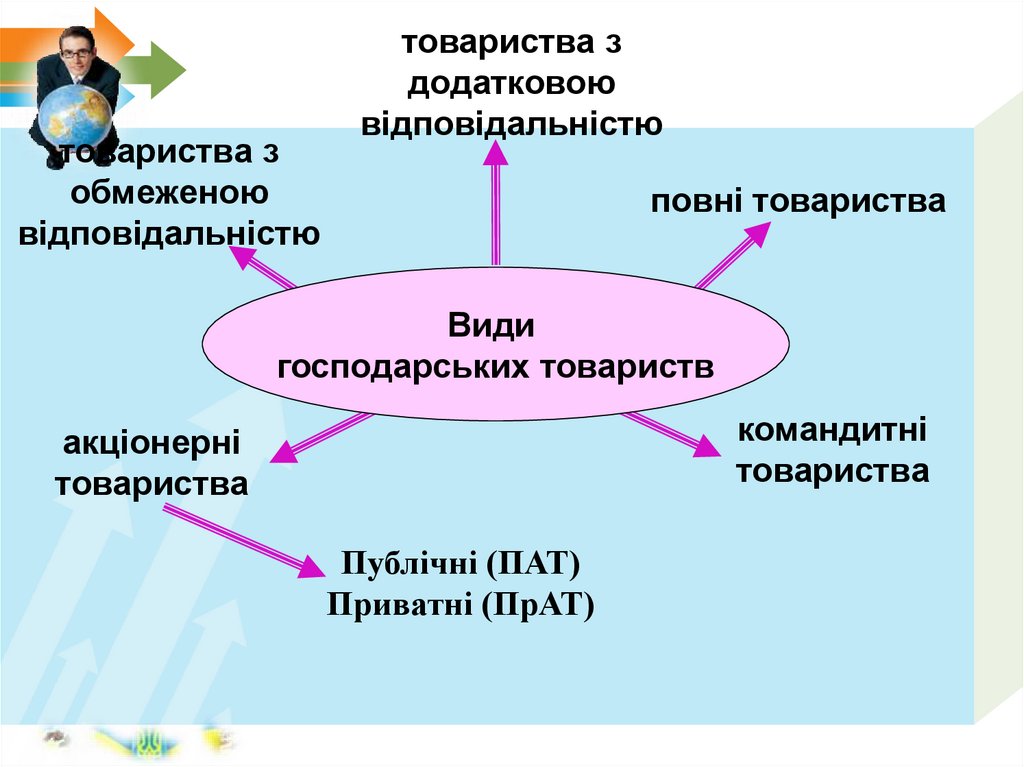 товариства з додатковою відповідальністю

товариства з обмеженою відповідальністю

повні товариства

Види господарських товариств

акціонерні товариства

командитні товариства

Публічні (ПАТ)
Приватні (ПрАТ)